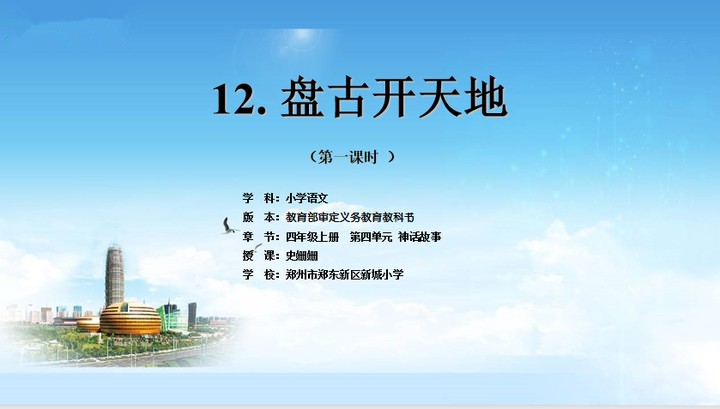 12. 盘古开天地

（第一课时 ）

学　科：小学语文
版　本：教育部审定义务教育教科书
章　节：四年级上册　第四单元 神话故事
授　课：史姗姗
学　校：郑州市郑东新区新城小学